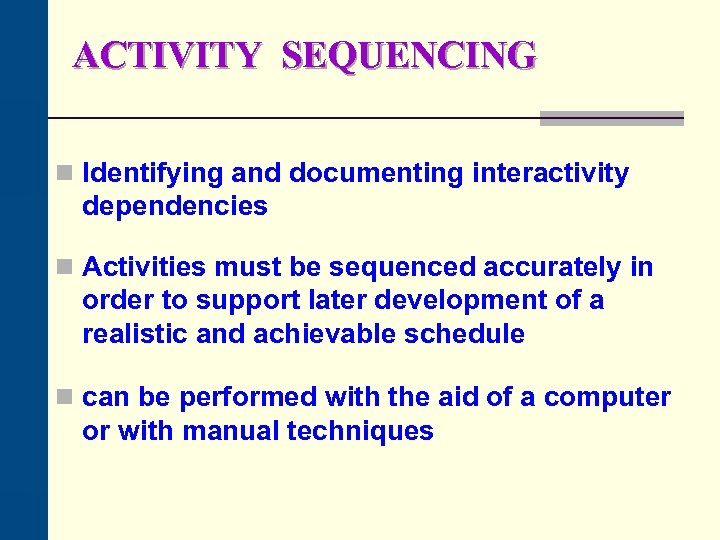 ACTIVITY SEQUENCING

Identifying and documenting interactivity dependencies

Activities must be sequenced accurately in order to support later development of a realistic and achievable schedule

can be performed with the aid of a computer or with manual techniques